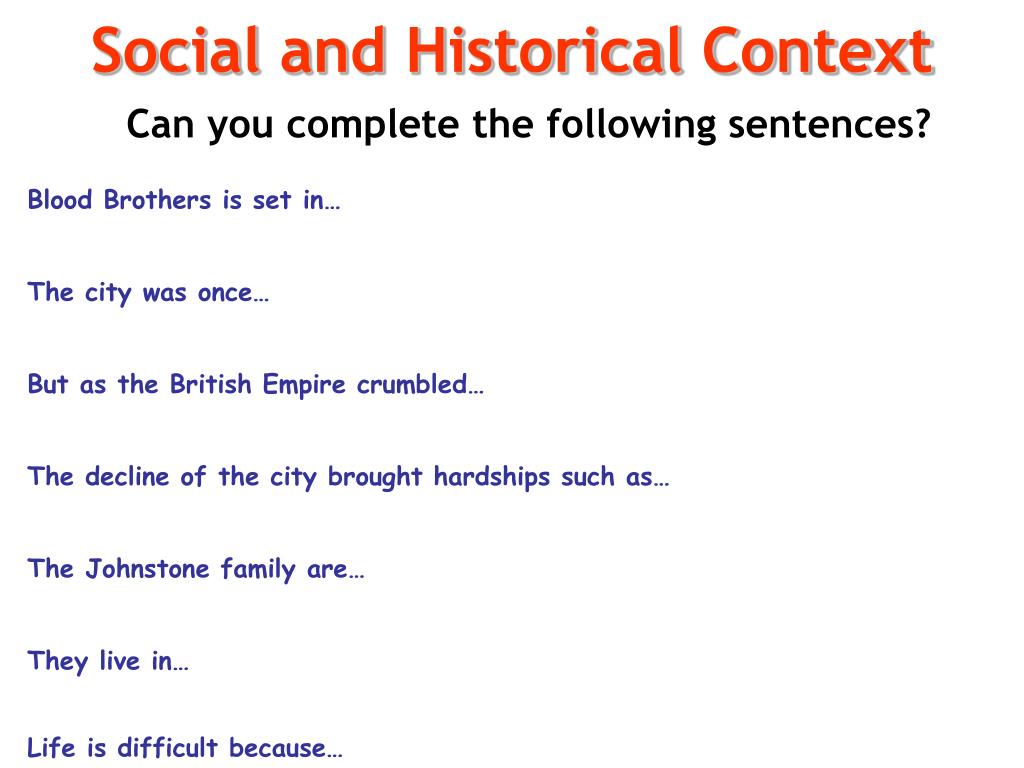 Social and Historical Context

Can you complete the following sentences?

Blood Brothers is set in…

The city was once…

But as the British Empire crumbled…

The decline of the city brought hardships such as…

The Johnstone family are…

They live in…

Life is difficult because…